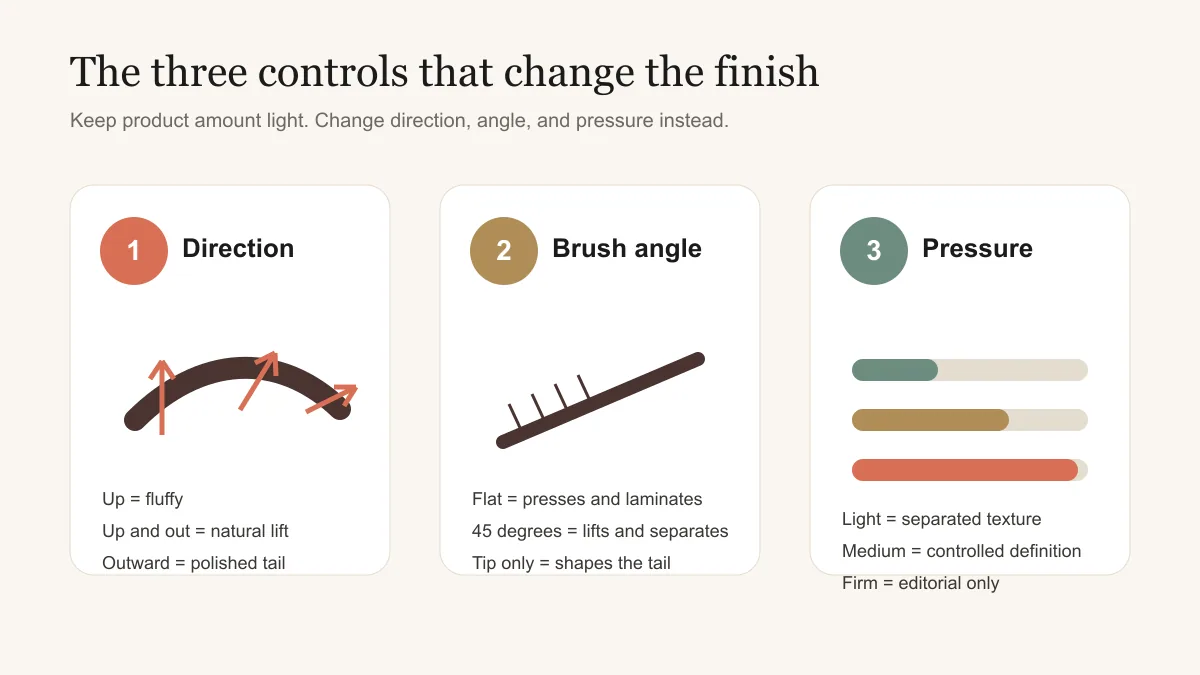 The three controls that change the finish

Keep product amount light. Change direction, angle, and pressure instead.

1 Direction

Up = fluffy
Up and out = natural lift
Outward = polished tail

2 Brush angle

Flat = presses and laminates
45 degrees = lifts and separates
Tip only = shapes the tail

3 Pressure

Light = separated texture
Medium = controlled definition
Firm = editorial only